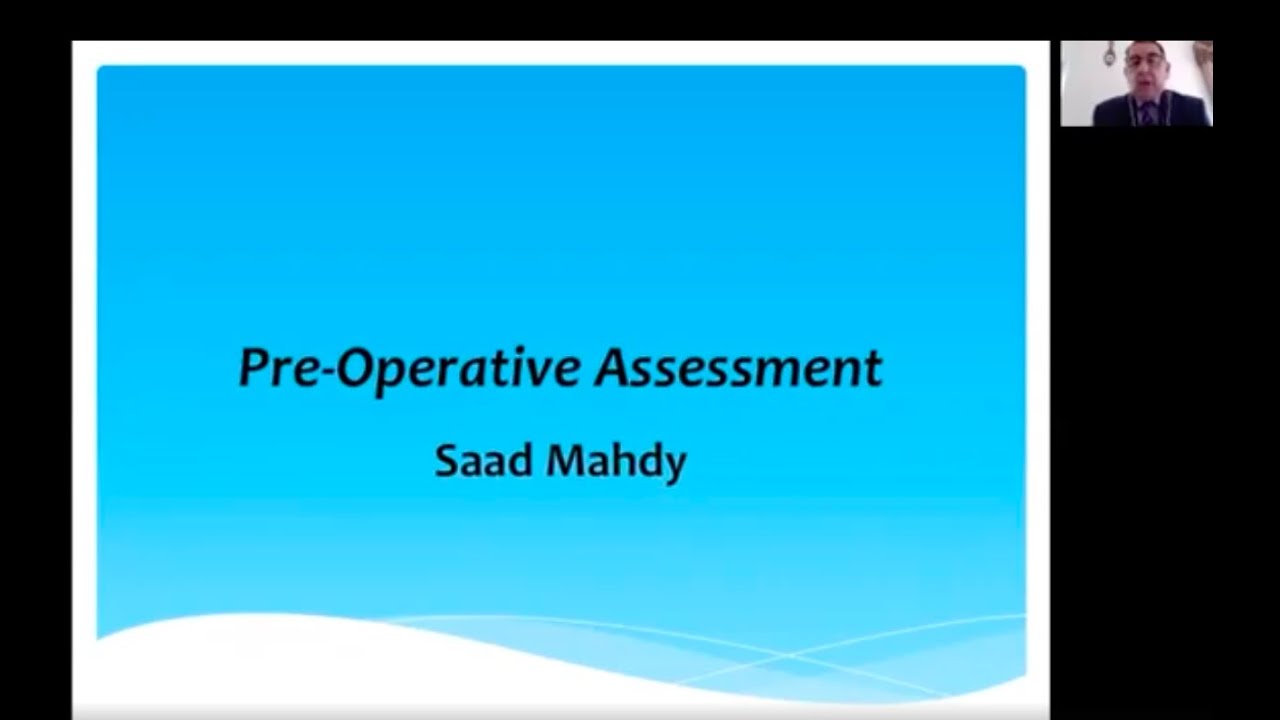 Pre-Operative Assessment

Saad Mahdy